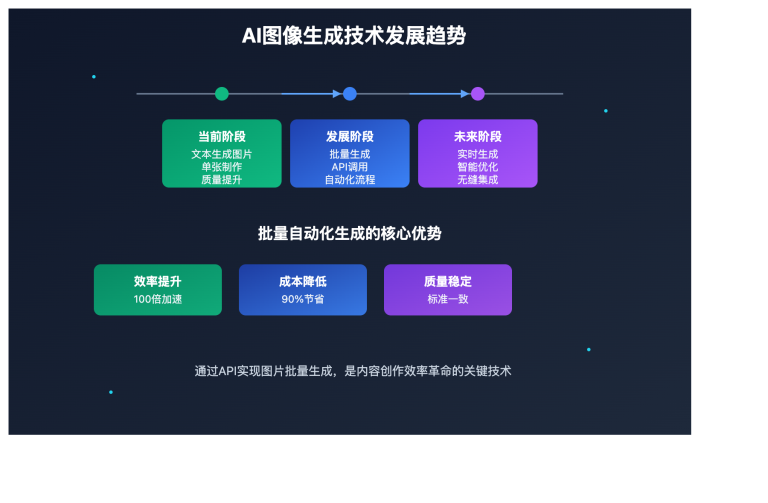 AI图像生成技术发展趋势

当前阶段
文本生成图片
单张制作
质量提升

发展阶段
批量生成
API调用
自动化流程

未来阶段
实时生成
智能优化
无缝集成

批量自动化生成的核心优势

效率提升
100倍加速

成本降低
90%节省

质量稳定
标准一致

通过API实现图片批量生成，是内容创作效率革命的关键技术